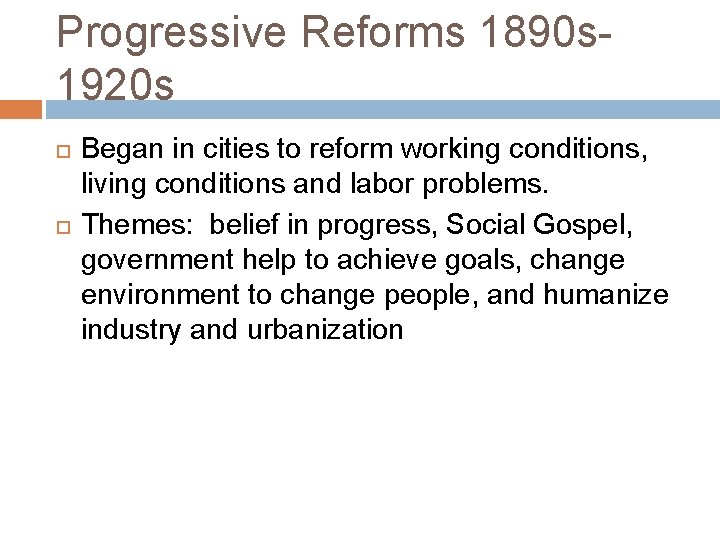 Progressive Reforms 1890s-1920s

Began in cities to reform working conditions, living conditions and labor problems.

Themes: belief in progress, Social Gospel, government help to achieve goals, change environment to change people, and humanize industry and urbanization